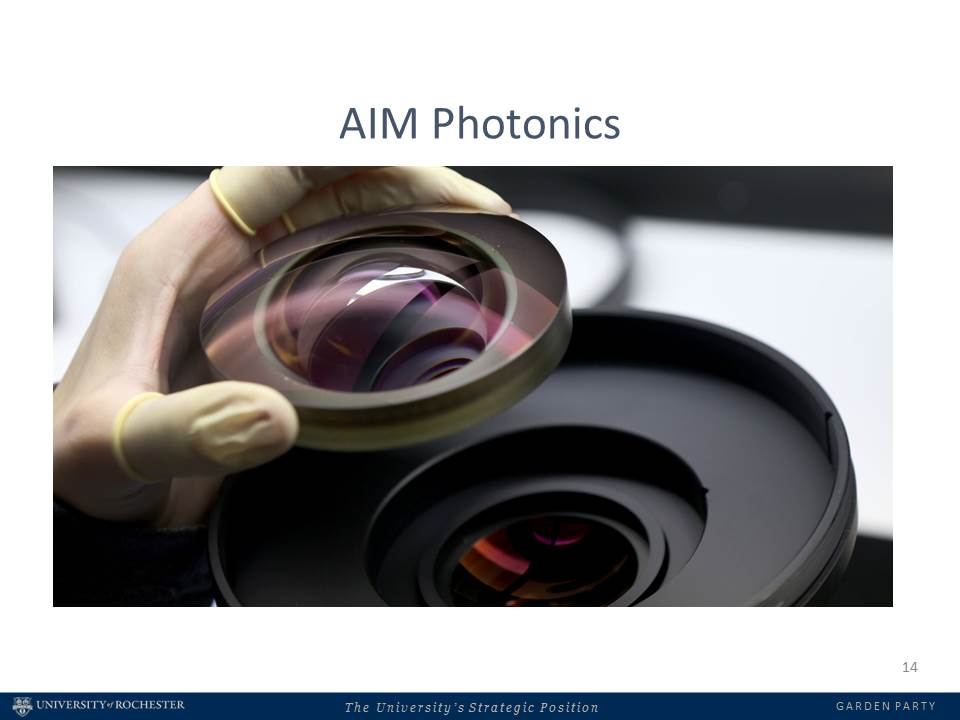 AIM Photonics

14

UNIVERSITY of ROCHESTER

The University's Strategic Position

GARDEN PARTY